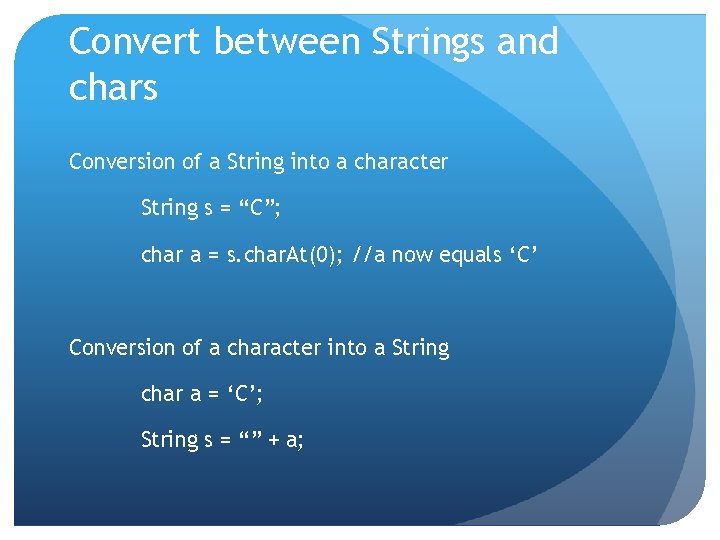 Convert between Strings and chars

Conversion of a String into a character

String s = “C”;

char a = s.charAt(0); //a now equals ‘C’

Conversion of a character into a String

char a = ‘C’;

String s = “” + a;